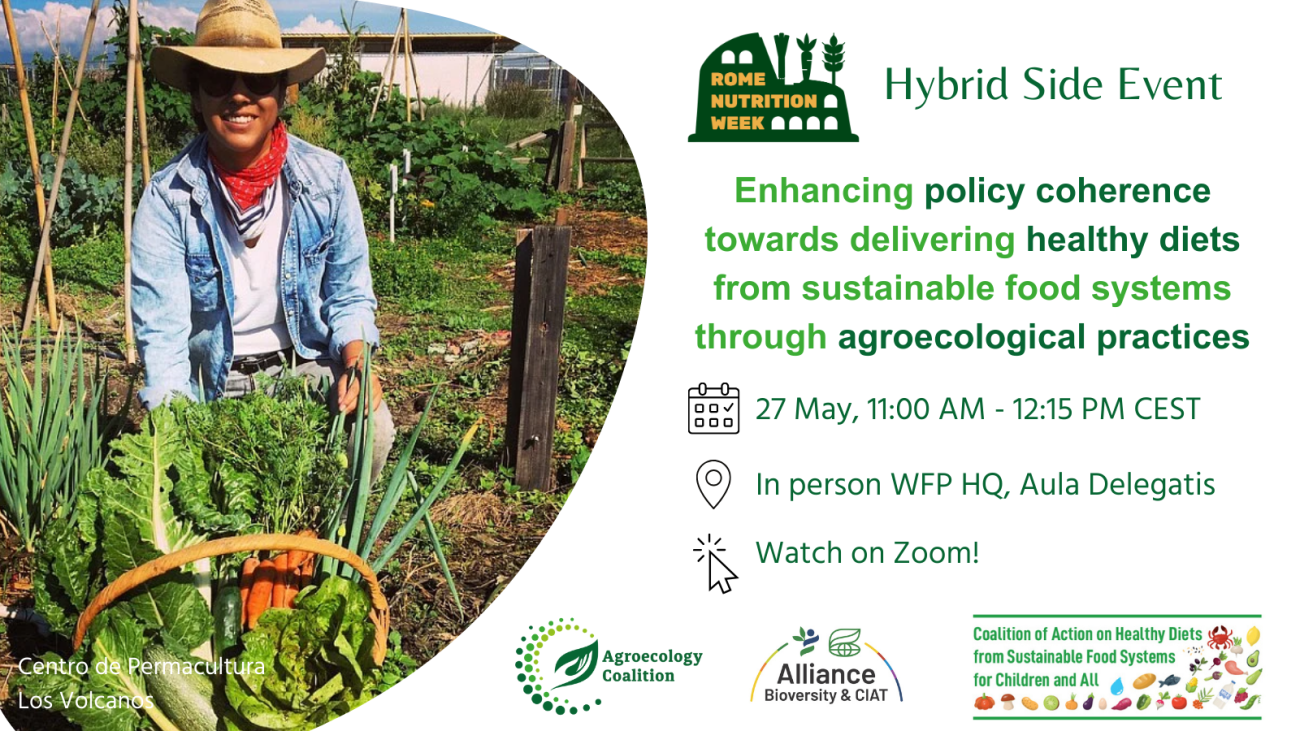 ROME NUTRITION WEEK

Hybrid Side Event

Enhancing policy coherence towards delivering healthy diets from sustainable food systems through agroecological practices

27 May, 11:00 AM - 12:15 PM CEST

In person WFP HQ, Aula Delegatis

Watch on Zoom!

Centro de Permacultura Los Volcanos

Agroecology Coalition

Alliance Bioversity & CIAT

Coalition of Action on Healthy Diets from Sustainable Food Systems for Children and All